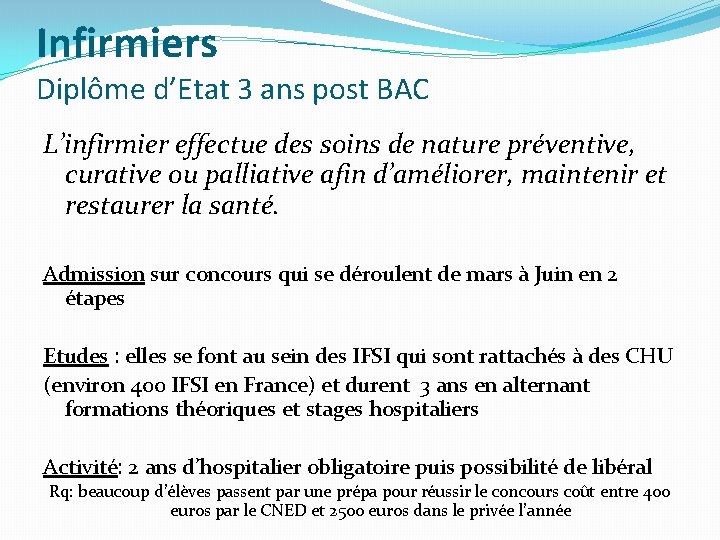 Infirmiers
Diplôme d'Etat 3 ans post BAC

L'infirmier effectue des soins de nature préventive, curative ou palliative afin d'améliorer, maintenir et restaurer la santé.

Admission sur concours qui se déroulent de mars à Juin en 2 étapes

Etudes : elles se font au sein des IFSI qui sont rattachés à des CHU

(environ 400 IFSI en France) et durent 3 ans en alternant formations théoriques et stages hospitaliers

Activité: 2 ans d'hospitalier obligatoire puis possibilité de libéral

Rq: beaucoup d'élèves passent par une prépa pour réussir le concours coût entre 400 euros par le CNED et 2500 euros dans le privée l'année